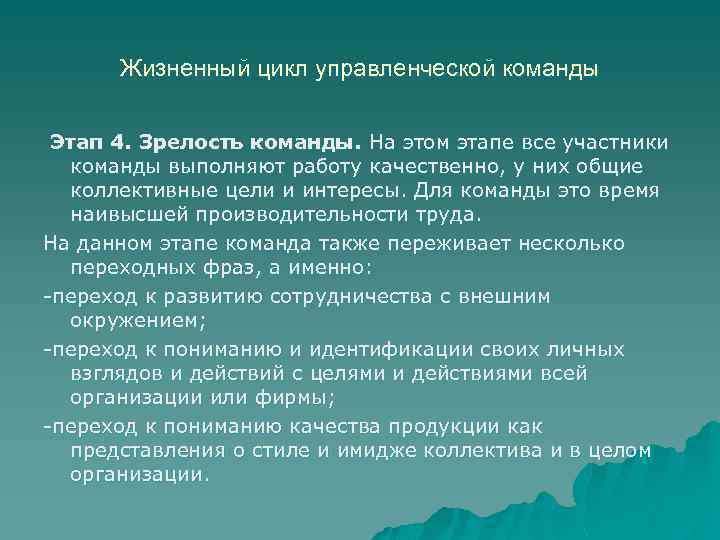 Жизненный цикл управленческой команды

Этап 4. Зрелость команды. На этом этапе все участники команды выполняют работу качественно, у них общие коллективные цели и интересы. Для команды это время наивысшей производительности труда.

На данном этапе команда также переживает несколько переходных фраз, а именно:

-переход к развитию сотрудничества с внешним окружением;

-переход к пониманию и идентификации своих личных взглядов и действий с целями и действиями всей организации или фирмы;

-переход к пониманию качества продукции как представления о стиле и имидже коллектива и в целом организации.